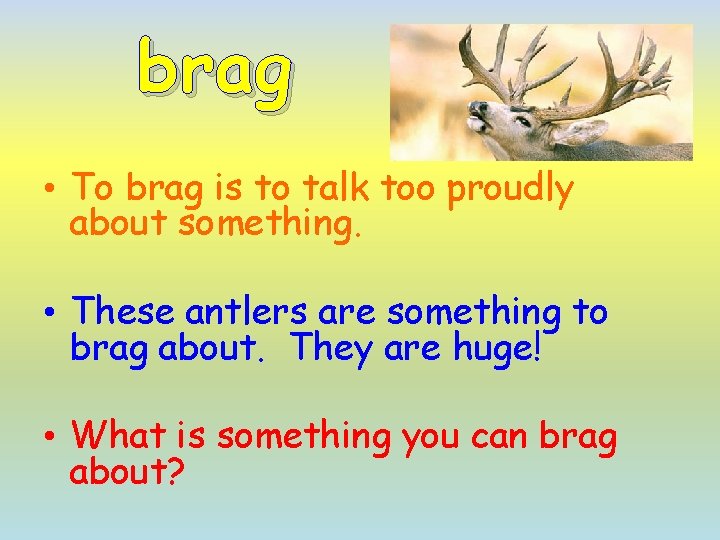 brag

• To brag is to talk too proudly about something.

• These antlers are something to brag about. They are huge!

• What is something you can brag about?